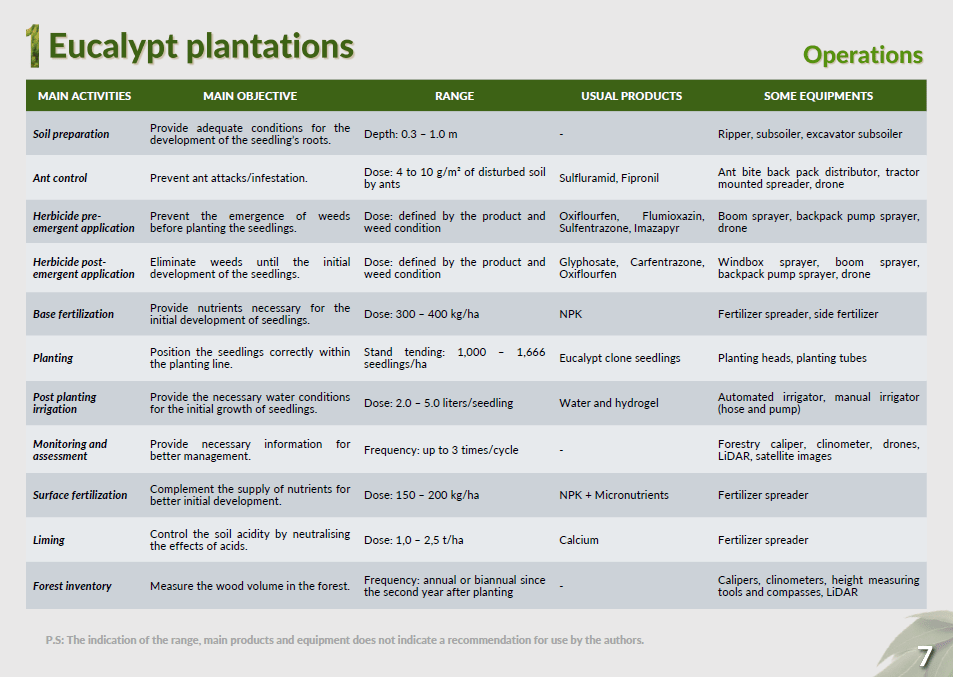 1 Eucalypt plantations

Operations

| MAIN ACTIVITIES | MAIN OBJECTIVE | RANGE | USUAL PRODUCTS | SOME EQUIPMENTS |
|---|---|---|---|---|
| Soil preparation | Provide adequate conditions for the development of the seedling's roots. | Depth: 0.3 – 1.0 m | - | Ripper, subsoiler, excavator subsoiler |
| Ant control | Prevent ant attacks/infestation. | Dose: 4 to 10 g/m² of disturbed soil by ants | Sulfluramid, Fipronil | Ant bite back pack distributor, tractor mounted spreader, drone |
| Herbicide pre-emergent application | Prevent the emergence of weeds before planting the seedlings. | Dose: defined by the product and weed condition | Oxiflourfen, Flumioxazin, Sulfentrazone, Imazapyr | Boom sprayer, backpack pump sprayer, drone |
| Herbicide post-emergent application | Eliminate weeds until the initial development of the seedlings. | Dose: defined by the product and weed condition | Glyphosate, Carfentrazone, Oxiflourfen | Windbox sprayer, boom sprayer, backpack pump sprayer, drone |
| Base fertilization | Provide nutrients necessary for the initial development of seedlings. | Dose: 300 – 400 kg/ha | NPK | Fertilizer spreader, side fertilizer |
| Planting | Position the seedlings correctly within the planting line. | Stand tending: 1,000 – 1,666 seedlings/ha | Eucalypt clone seedlings | Planting heads, planting tubes |
| Post planting irrigation | Provide the necessary water conditions for the initial growth of seedlings. | Dose: 2.0 – 5.0 liters/seedling | Water and hydrogel | Automated irrigator, manual irrigator (hose and pump) |
| Monitoring and assessment | Provide necessary information for better management. | Frequency: up to 3 times/cycle | - | Forestry caliper, clinometer, drones, LiDAR, satellite images |
| Surface fertilization | Complement the supply of nutrients for better initial development. | Dose: 150 – 200 kg/ha | NPK + Micronutrients | Fertilizer spreader |
| Liming | Control the soil acidity by neutralising the effects of acids. | Dose: 1,0 – 2,5 t/ha | Calcium | Fertilizer spreader |
| Forest inventory | Measure the wood volume in the forest. | Frequency: annual or biannual since the second year after planting | - | Calipers, clinometers, height measuring tools and compasses, LiDAR |

P.S: The indication of the range, main products and equipment does not indicate a recommendation for use by the authors.

7